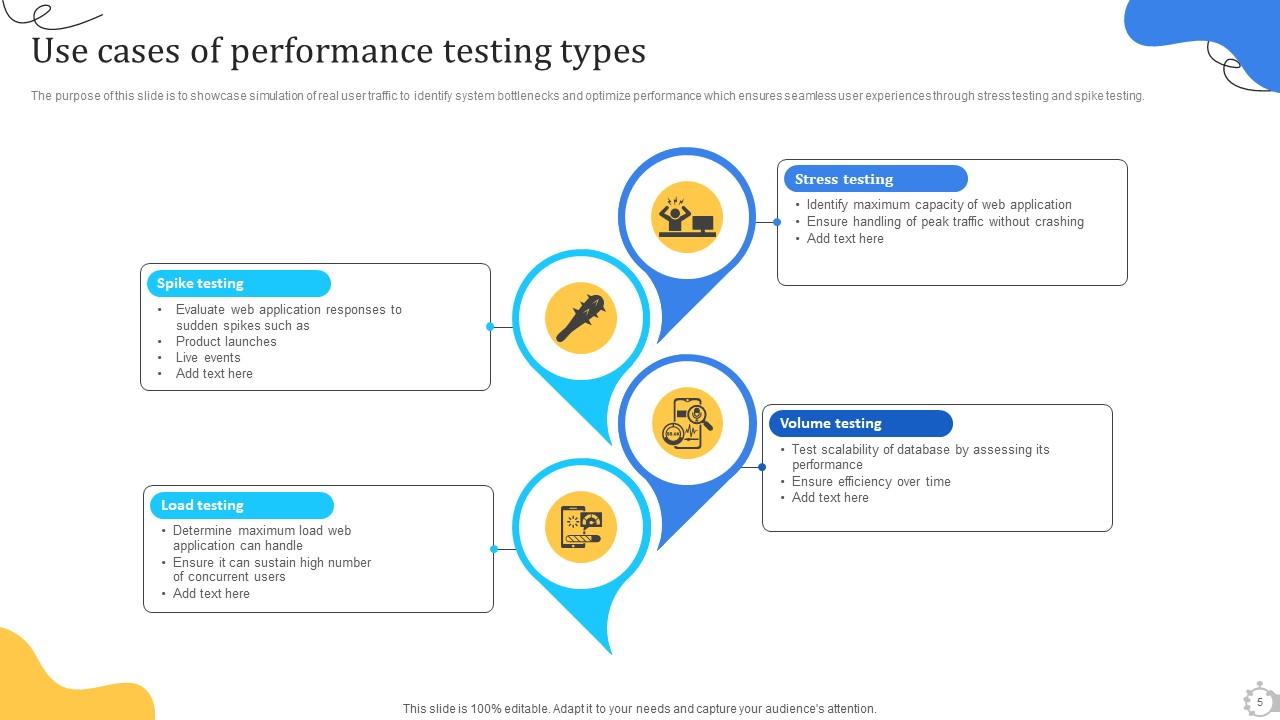 Use cases of performance testing types

The purpose of this slide is to showcase simulation of real user traffic to identify system bottlenecks and optimize performance which ensures seamless user experiences through stress testing and spike testing.

Stress testing
• Identify maximum capacity of web application
• Ensure handling of peak traffic without crashing
• Add text here

Spike testing
• Evaluate web application responses to sudden spikes such as
• Product launches
• Live events
• Add text here

Volume testing
• Test scalability of database by assessing its performance
• Ensure efficiency over time
• Add text here

Load testing
• Determine maximum load web application can handle
• Ensure it can sustain high number of concurrent users
• Add text here

This slide is 100% editable. Adapt it to your needs and capture your audience's attention.

5